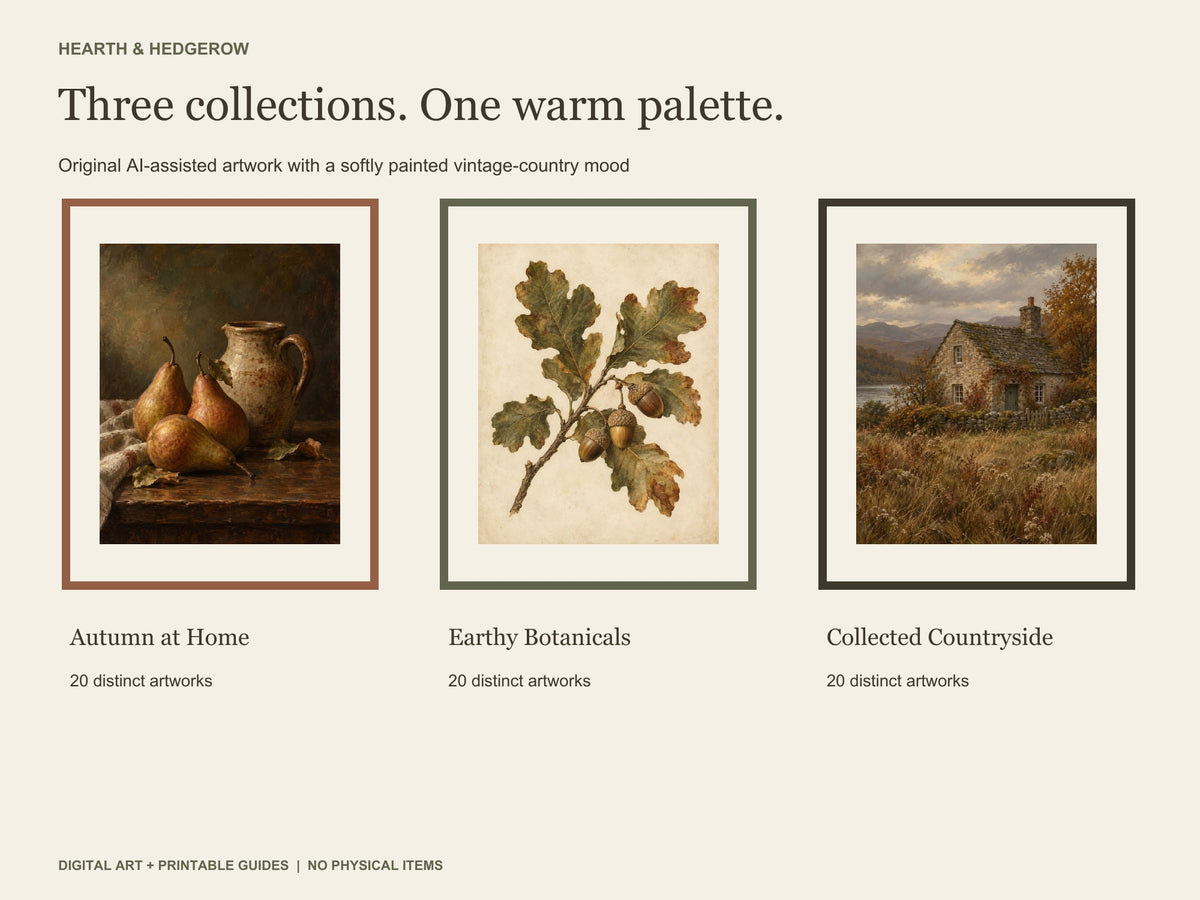 HEARTH & HEDGEROW

Three collections. One warm palette.

Original AI-assisted artwork with a softly painted vintage-country mood

Autumn at Home

20 distinct artworks

Earthy Botanicals

20 distinct artworks

Collected Countryside

20 distinct artworks

DIGITAL ART + PRINTABLE GUIDES | NO PHYSICAL ITEMS